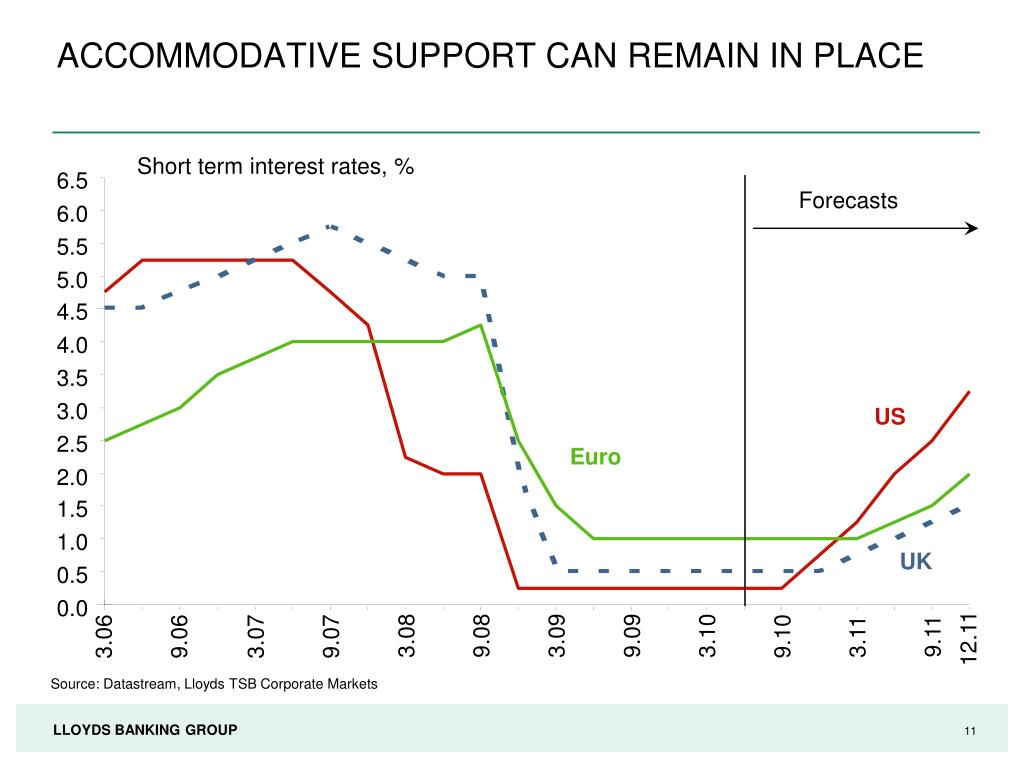 ACCOMMODATIVE SUPPORT CAN REMAIN IN PLACE

Short term interest rates, %

Forecasts

6.5
6.0
5.5
5.0
4.5
4.0
3.5
3.0
2.5
2.0
1.5
1.0
0.5
0.0

US
Euro
UK

3.06
9.06
3.07
9.07
3.08
9.08
3.09
9.09
3.10
9.10
3.11
9.11
12.11

Source: Datastream, Lloyds TSB Corporate Markets

LLOYDS BANKING GROUP

11